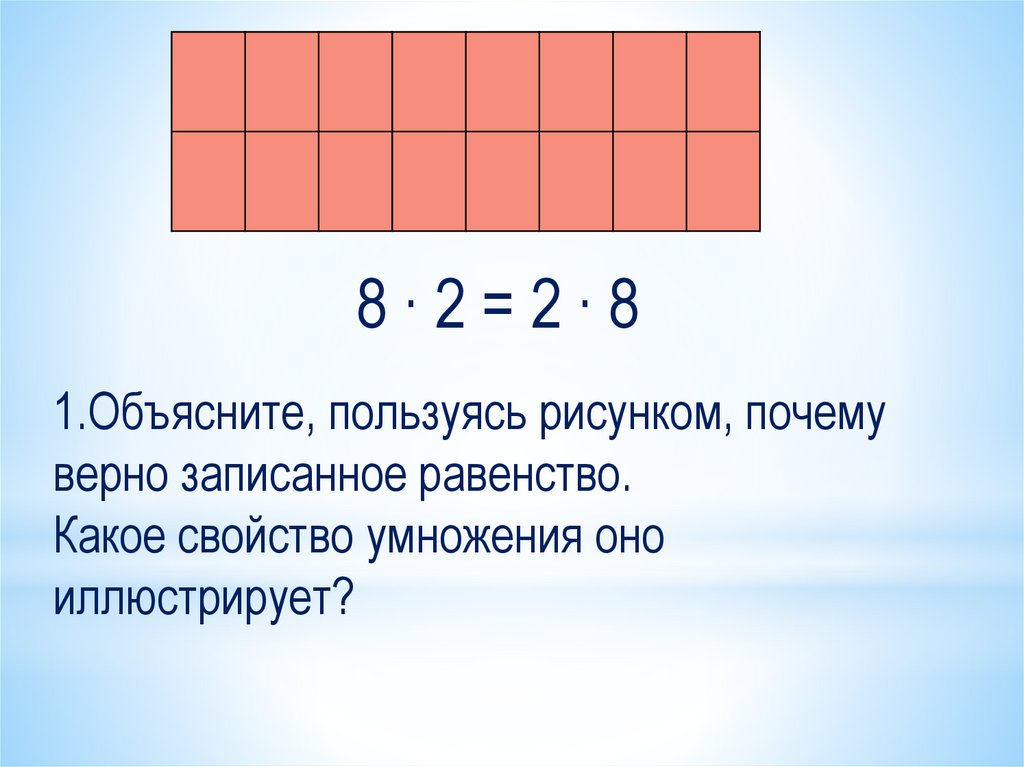 $8 \cdot 2 = 2 \cdot 8$

1.Объясните, пользуясь рисунком, почему верно записанное равенство.
Какое свойство умножения оно иллюстрирует?